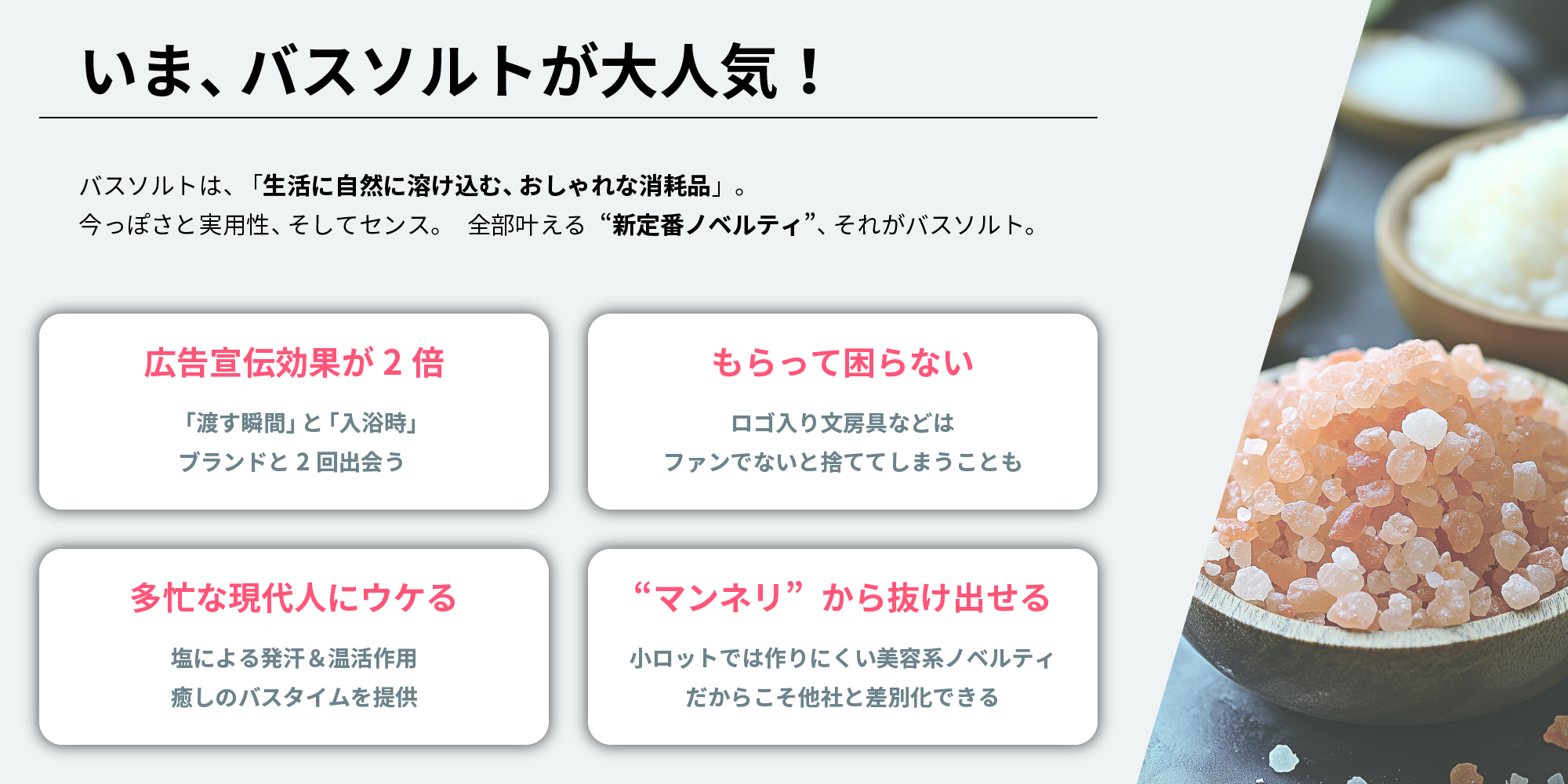 いま、バスソルトが大人気！

バスソルトは、「生活に自然に溶け込む、おしゃれな消耗品」。
今っぽさと実用性、そしてセンス。 全部叶える“新定番ノベルティ”、それがバスソルト。

広告宣伝効果が２倍

「渡す瞬間」と「入浴時」
ブランドと２回出会う

もらって困らない

ロゴ入り文房具などは
ファンでないと捨ててしまうことも

多忙な現代人にウケる

塩による発汗＆温活作用
癒しのバスタイムを提供

“マンネリ”から抜け出せる

小ロットでは作りにくい美容系ノベルティ
だからこそ他社と差別化できる